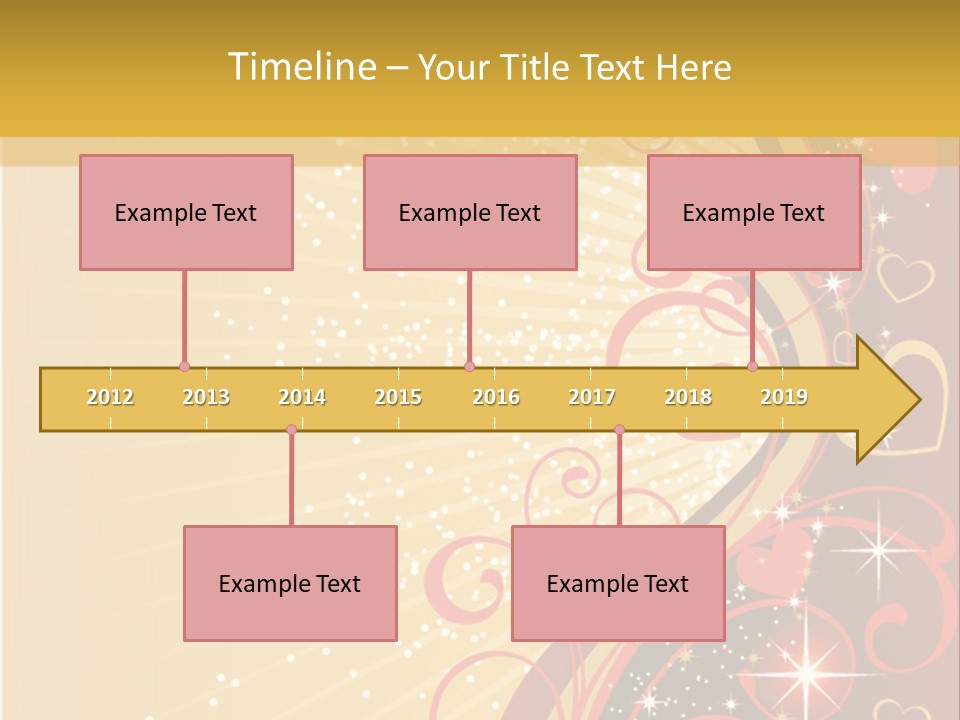 Timeline – Your Title Text Here

Example Text

Example Text

Example Text

2012 2013 2014 2015 2016 2017 2018 2019

Example Text

Example Text